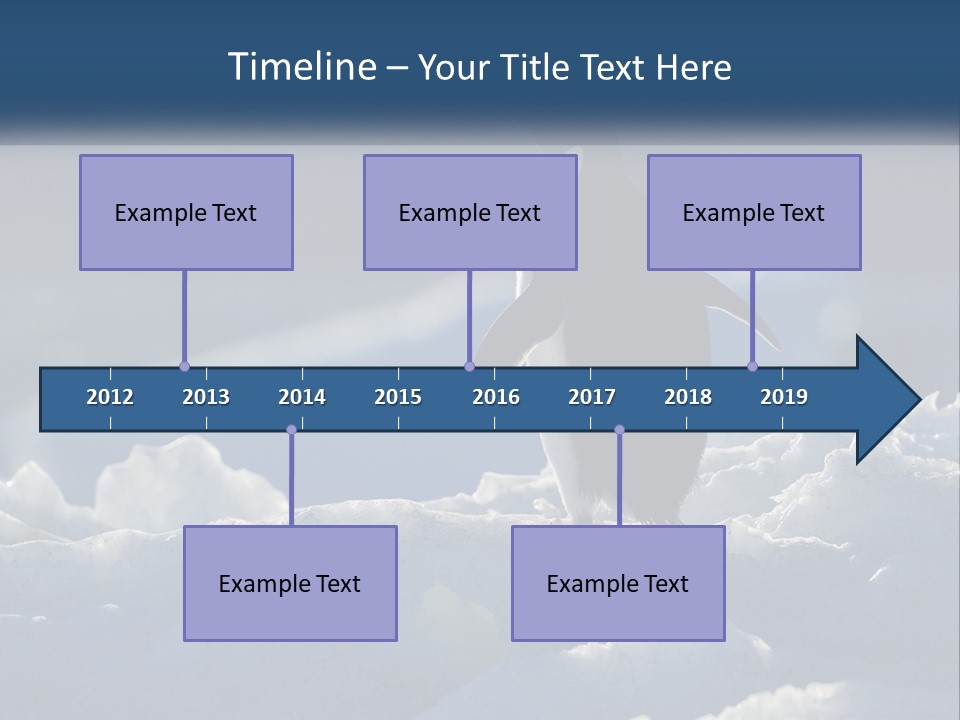 Timeline – Your Title Text Here

Example Text

Example Text

Example Text

2012 2013 2014 2015 2016 2017 2018 2019

Example Text

Example Text